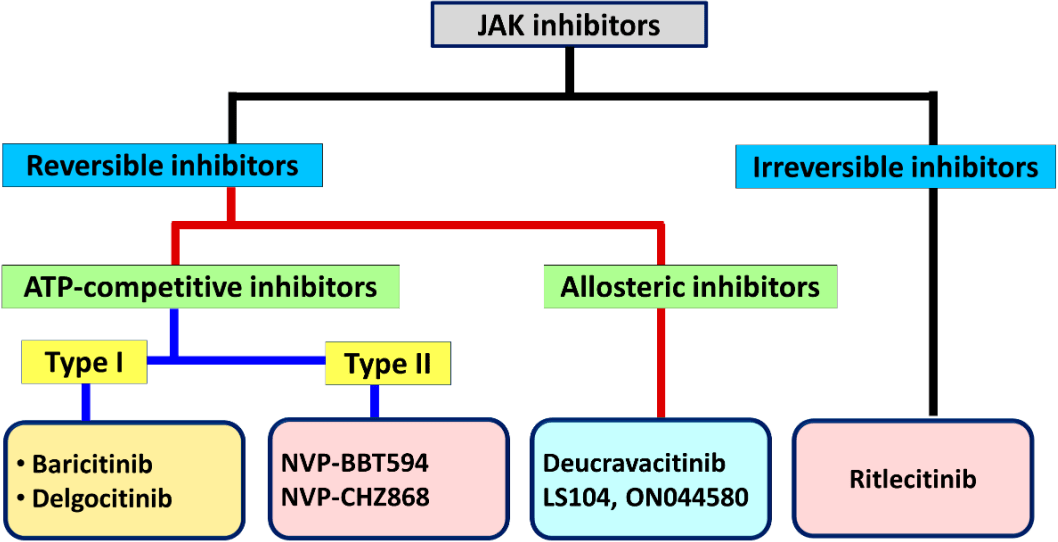 JAK inhibitors

Reversible inhibitors

Irreversible inhibitors

ATP-competitive inhibitors

Allosteric inhibitors

Type I

Type II

• Baricitinib
• Delgocitinib

NVP-BBT594
NVP-CHZ868

Deucravacitinib
LS104, ON044580

Ritlecitinib